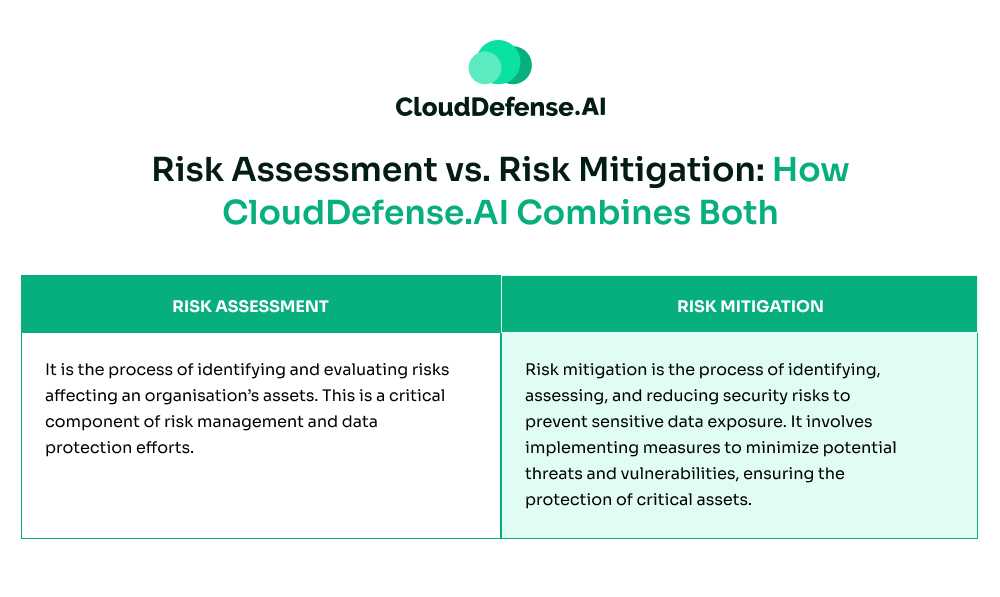 CloudDefense.AI

Risk Assessment vs. Risk Mitigation: How CloudDefense.AI Combines Both

| RISK ASSESSMENT | RISK MITIGATION |
|---|---|
| It is the process of identifying and evaluating risks affecting an organisation's assets. This is a critical component of risk management and data protection efforts. | Risk mitigation is the process of identifying, assessing, and reducing security risks to prevent sensitive data exposure. It involves implementing measures to minimize potential threats and vulnerabilities, ensuring the protection of critical assets. |